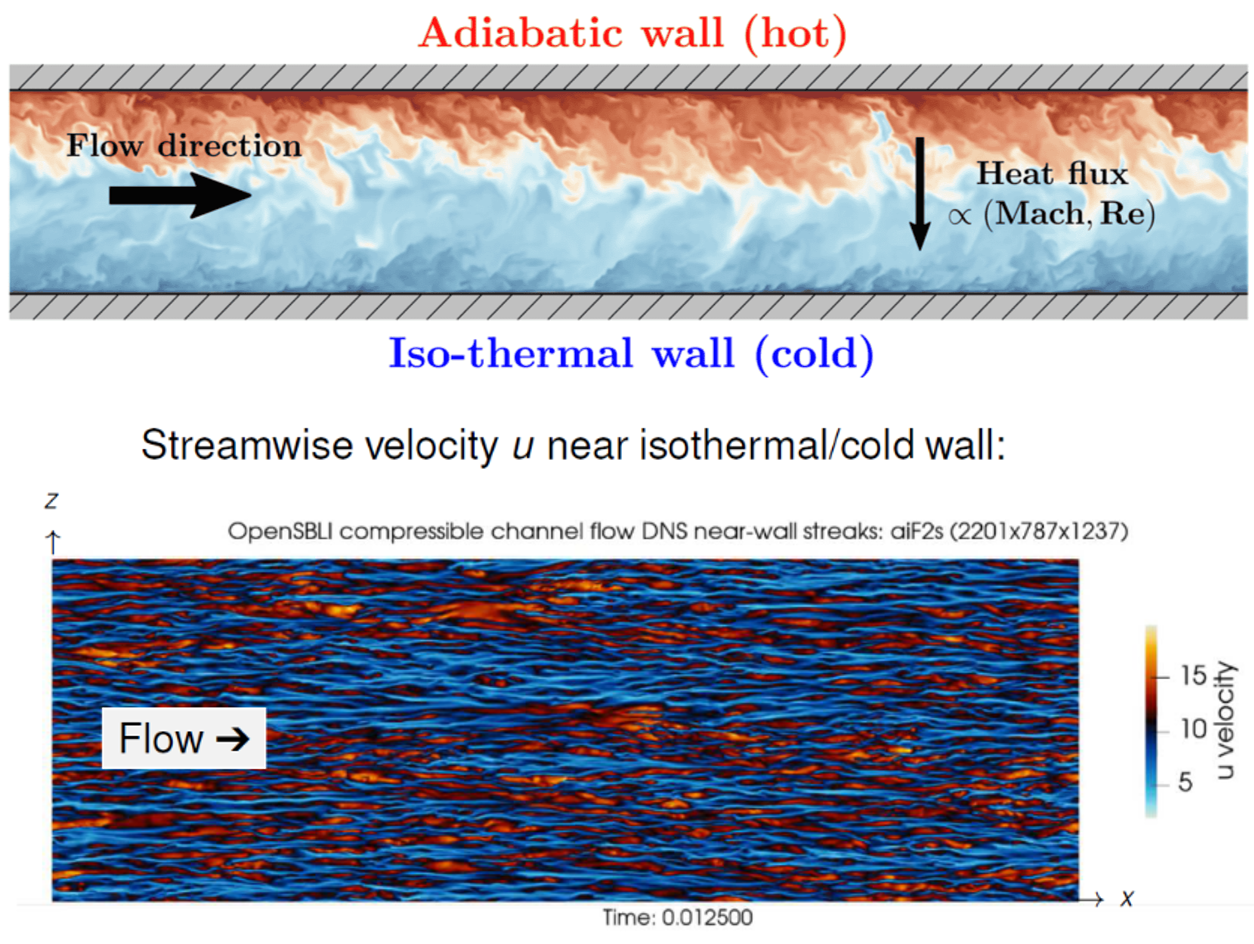 Adiabatic wall (hot)

Flow direction

Heat flux
$\propto (\mathbf{Mach}, \mathbf{Re})$

Iso-thermal wall (cold)

Streamwise velocity $u$ near isothermal/cold wall:

$z$

OpenSBLI compressible channel flow DNS near-wall streaks: aiF2s (2201x787x1237)

Flow ➔

15
10
5
u velocity

$x$

Time: 0.012500